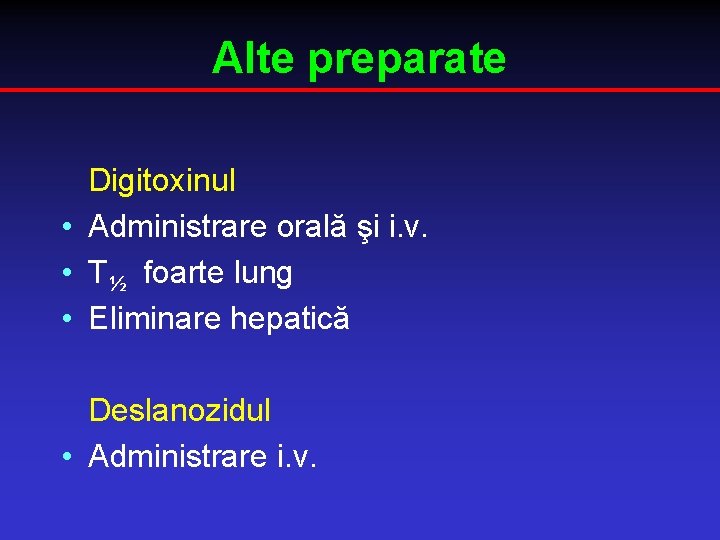 Alte preparate

Digitoxinul

• Administrare orală şi i.v.
• $T_{½}$ foarte lung
• Eliminare hepatică

Deslanozidul

• Administrare i.v.